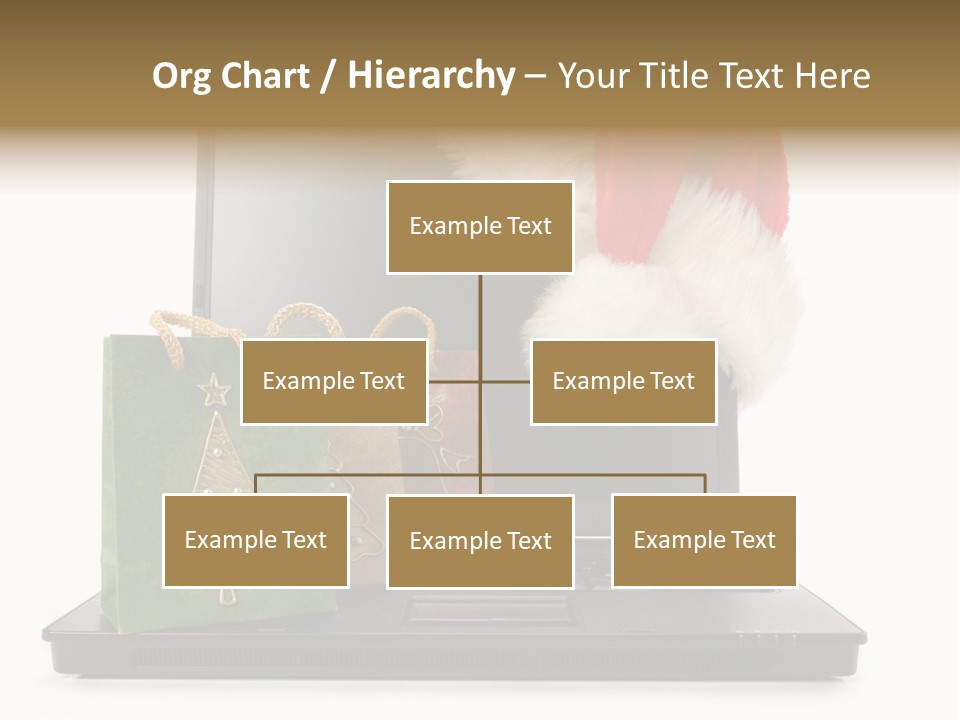 Org Chart / Hierarchy – Your Title Text Here

Example Text

Example Text

Example Text

Example Text

Example Text

Example Text